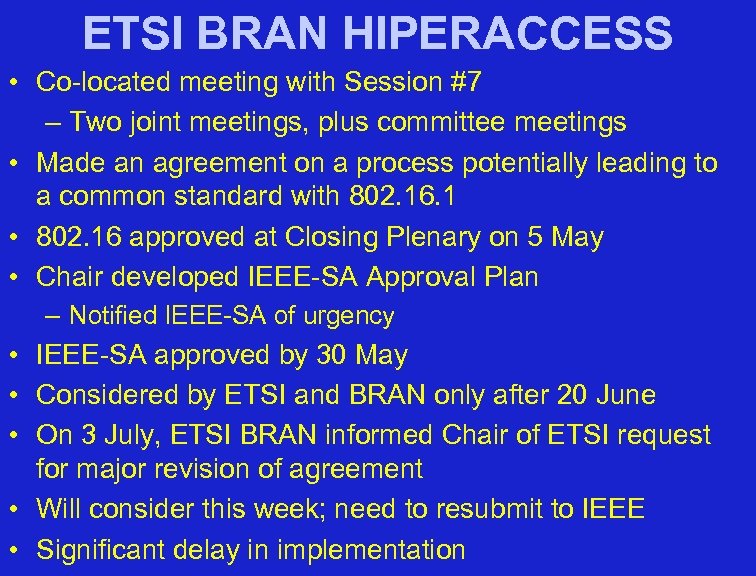 ETSI BRAN HIPERACCESS

• Co-located meeting with Session #7
 – Two joint meetings, plus committee meetings
• Made an agreement on a process potentially leading to a common standard with 802.16.1
• 802.16 approved at Closing Plenary on 5 May
• Chair developed IEEE-SA Approval Plan
 – Notified IEEE-SA of urgency
• IEEE-SA approved by 30 May
• Considered by ETSI and BRAN only after 20 June
• On 3 July, ETSI BRAN informed Chair of ETSI request for major revision of agreement
• Will consider this week; need to resubmit to IEEE
• Significant delay in implementation